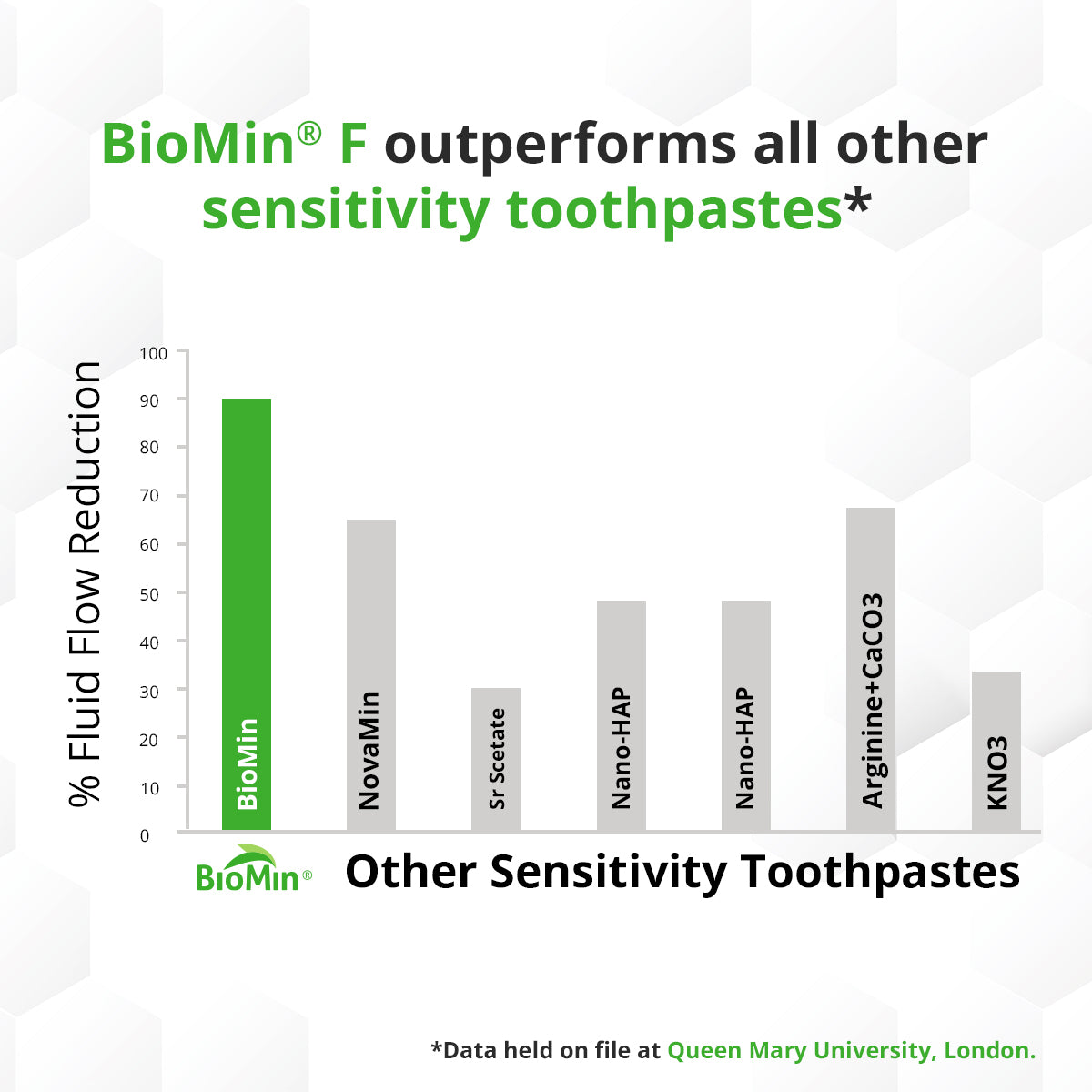 BioMin® F outperforms all other sensitivity toothpastes*

% Fluid Flow Reduction

100
90
80
70
60
50
40
30
20
10
0

BioMin
NovaMin
Sr Scetate
Nano-HAP
Nano-HAP
Arginine+CaCO3
KNO3

BioMin®

Other Sensitivity Toothpastes

*Data held on file at Queen Mary University, London.